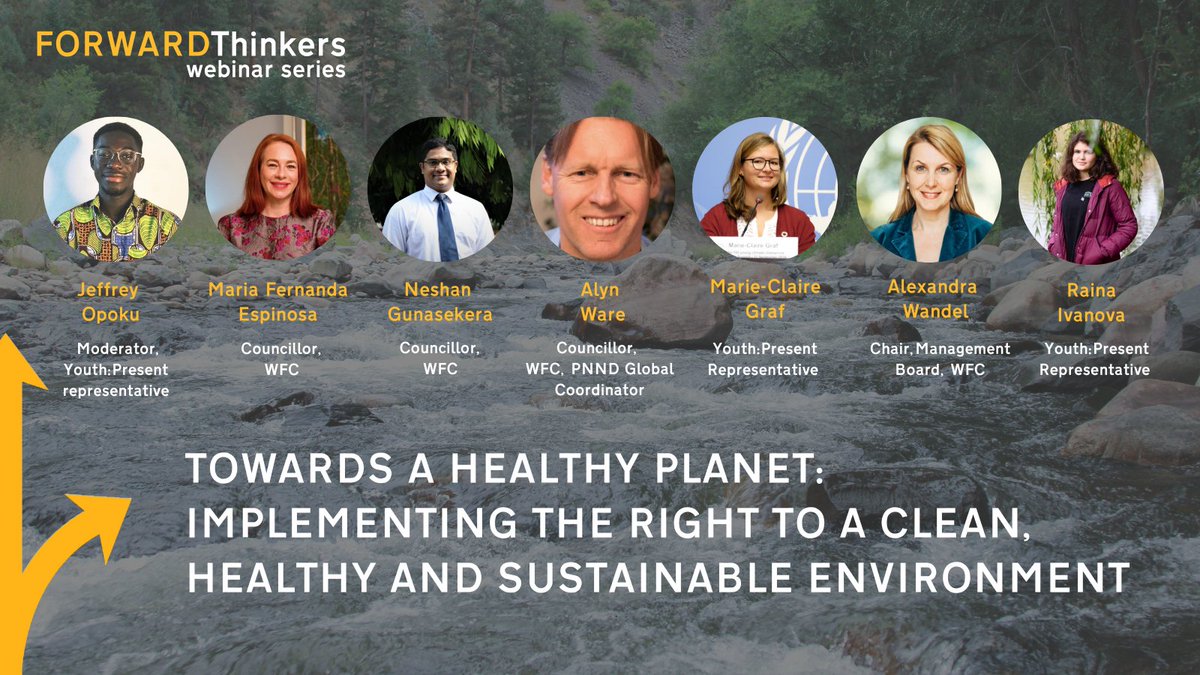 FORWARDThinkers
webinar series

Jeffrey Opoku
Moderator, Youth:Present representative

Maria Fernanda Espinosa
Councillor, WFC

Neshan Gunasekera
Councillor, WFC

Alyn Ware
Councillor, WFC, PNND Global Coordinator

Marie-Claire Graf
Youth:Present Representative

Alexandra Wandel
Chair, Management Board, WFC

Raina Ivanova
Youth:Present Representative

TOWARDS A HEALTHY PLANET: IMPLEMENTING THE RIGHT TO A CLEAN, HEALTHY AND SUSTAINABLE ENVIRONMENT